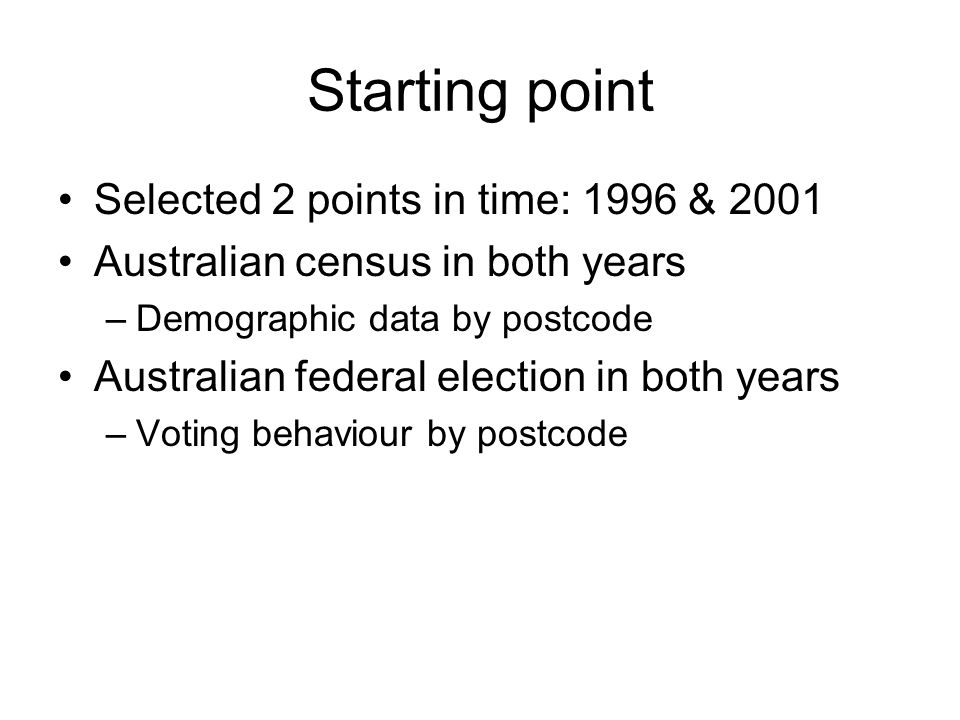 Starting point

• Selected 2 points in time: 1996 & 2001
• Australian census in both years
– Demographic data by postcode
• Australian federal election in both years
– Voting behaviour by postcode